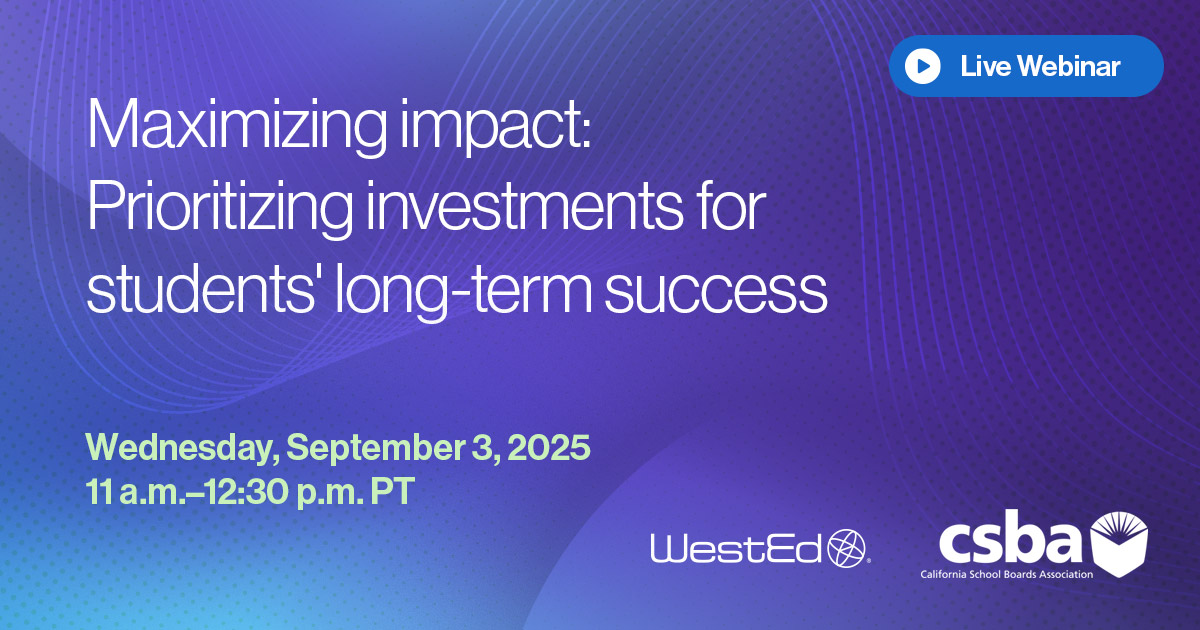 Live Webinar

Maximizing impact: Prioritizing investments for students' long-term success

Wednesday, September 3, 2025
11 a.m.–12:30 p.m. PT

WestEd

csba
California School Boards Association